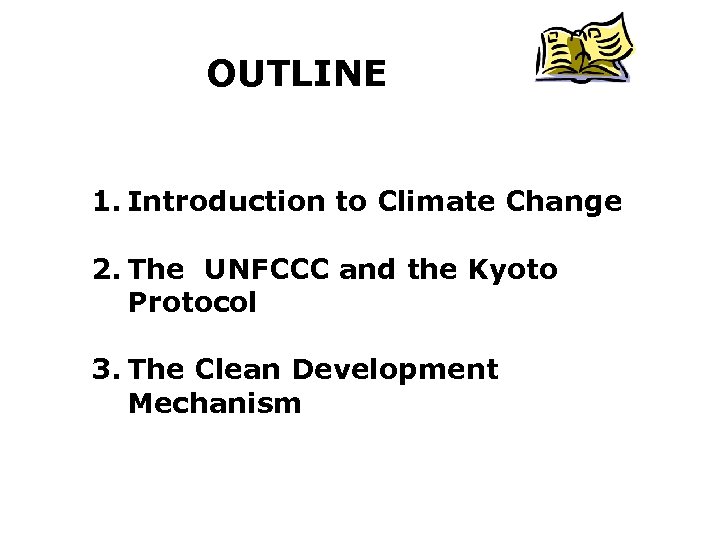 OUTLINE

1. Introduction to Climate Change

2. The UNFCCC and the Kyoto Protocol

3. The Clean Development Mechanism